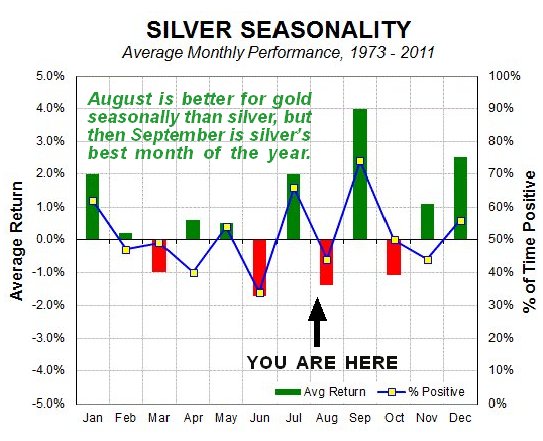 SILVER SEASONALITY
Average Monthly Performance, 1973 - 2011

August is better for gold seasonally than silver, but then September is silver's best month of the year.

Average Return
5.0%
4.0%
3.0%
2.0%
1.0%
0.0%
-1.0%
-2.0%
-3.0%
-4.0%
-5.0%

% of Time Positive
100%
90%
80%
70%
60%
50%
40%
30%
20%
10%
0%

YOU ARE HERE

Avg Return
% Positive

Jan Feb Mar Apr May Jun Jul Aug Sep Oct Nov Dec